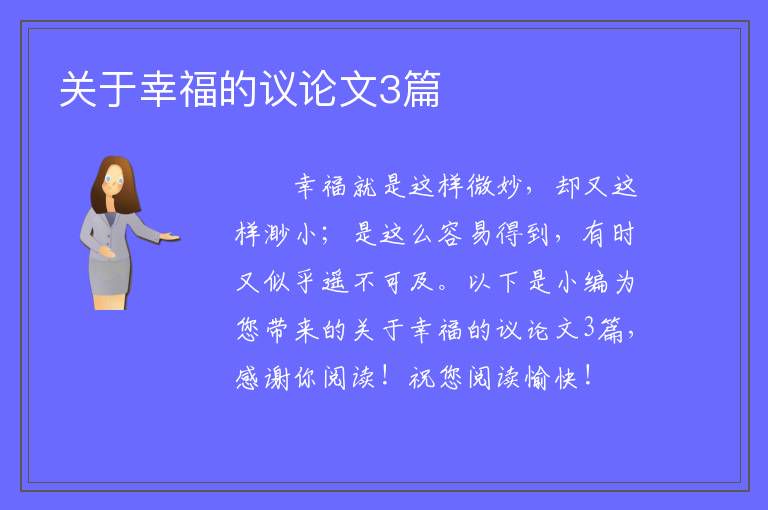 关于幸福的议论文3篇

幸福就是这样微妙，却又这样渺小；是这么容易得到，有时又似乎遥不可及。以下是小编为您带来的关于幸福的议论文3篇，感谢你阅读！祝您阅读愉快！